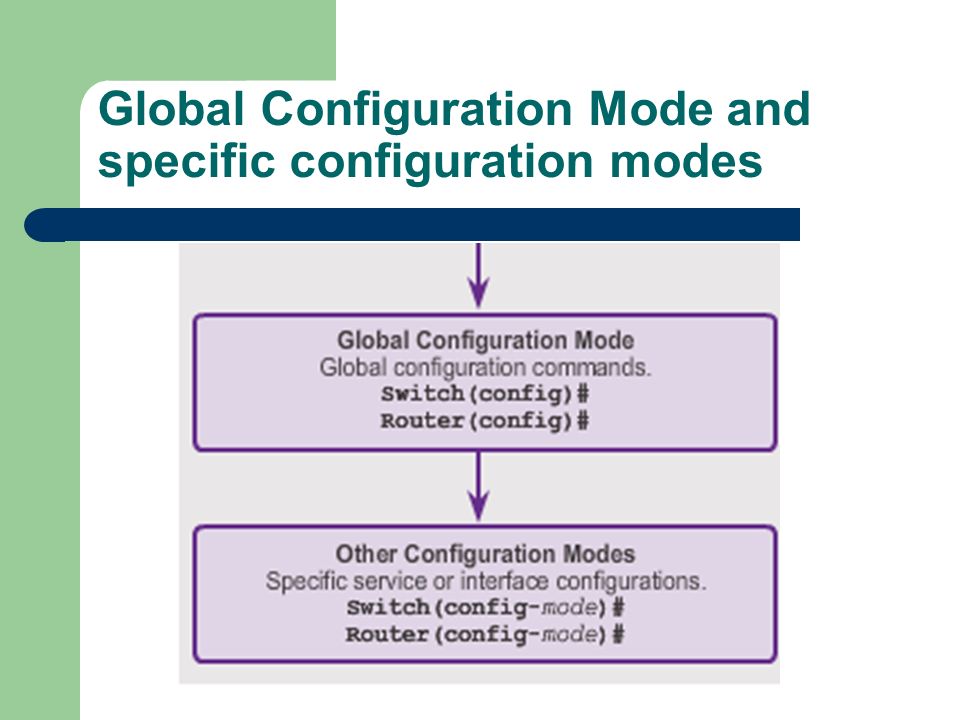 Global Configuration Mode and specific configuration modes

Global Configuration Mode
Global configuration commands.
Switch(config)#
Router(config)#

Other Configuration Modes
Specific service or interface configurations.
Switch(config-mode)#
Router(config-mode)#